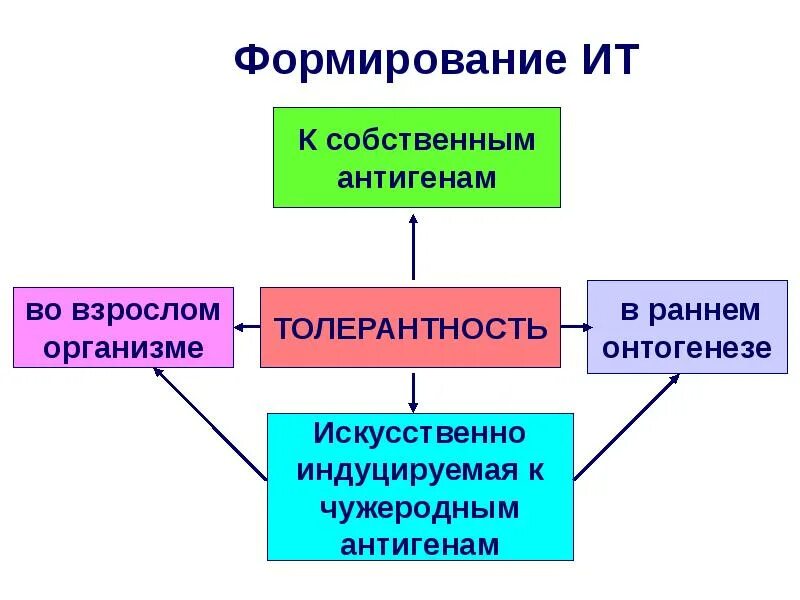 Формирование ИТ

К собственным антигенам

во взрослом организме

ТОЛЕРАНТНОСТЬ

в раннем онтогенезе

Искусственно индуцируемая к чужеродным антигенам